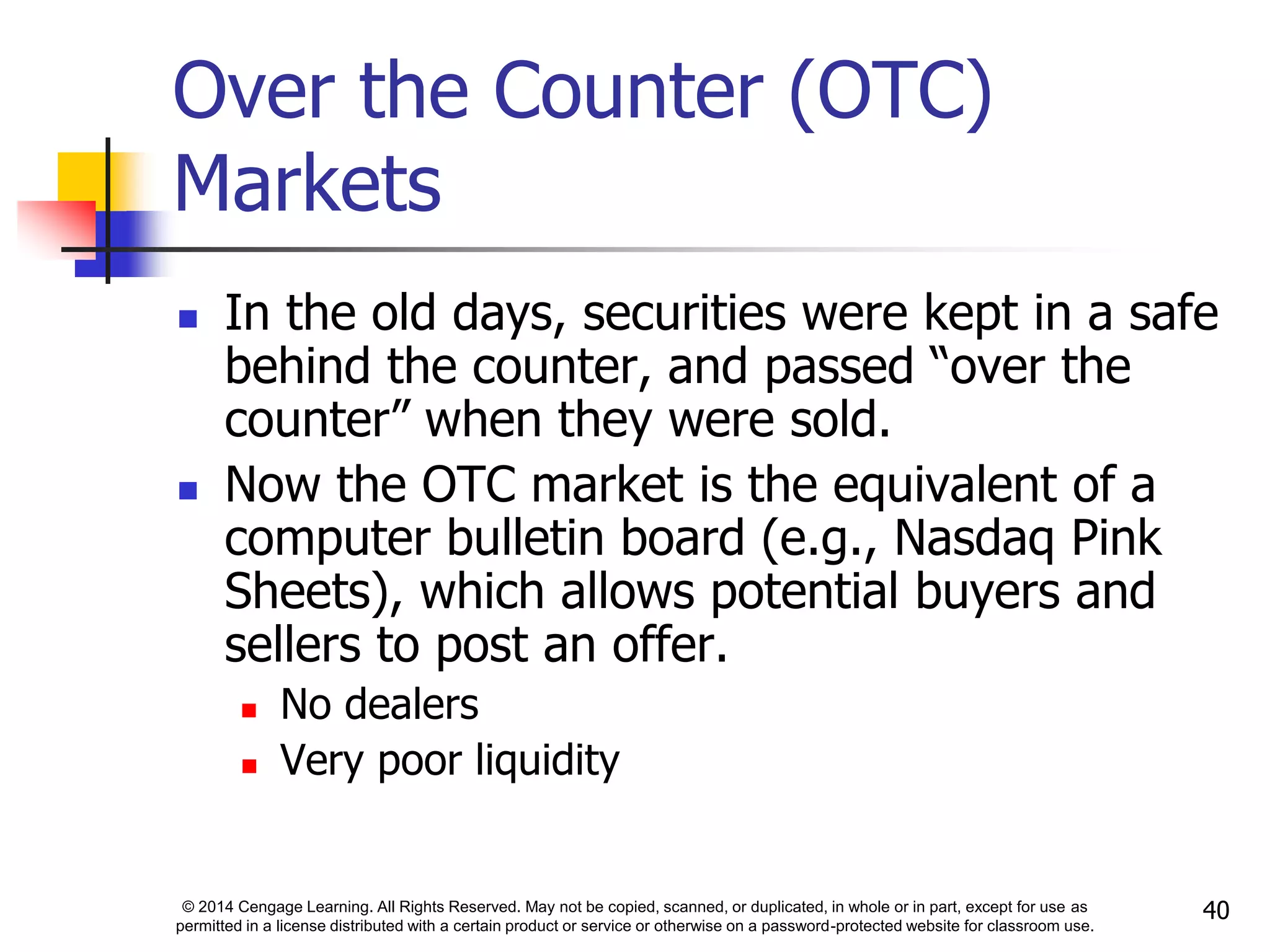 Over the Counter (OTC) Markets

- In the old days, securities were kept in a safe behind the counter, and passed “over the counter” when they were sold.
- Now the OTC market is the equivalent of a computer bulletin board (e.g., Nasdaq Pink Sheets), which allows potential buyers and sellers to post an offer.
  - No dealers
  - Very poor liquidity

© 2014 Cengage Learning. All Rights Reserved. May not be copied, scanned, or duplicated, in whole or in part, except for use as permitted in a license distributed with a certain product or service or otherwise on a password-protected website for classroom use.

40